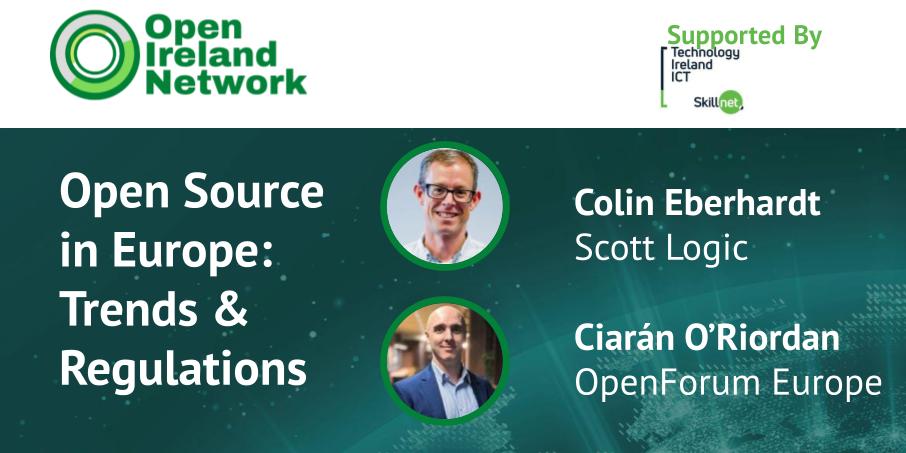 Open Ireland Network

Supported By
Technology Ireland ICT
Skillnet

Open Source in Europe: Trends & Regulations

Colin Eberhardt
Scott Logic

Ciarán O'Riordan
OpenForum Europe